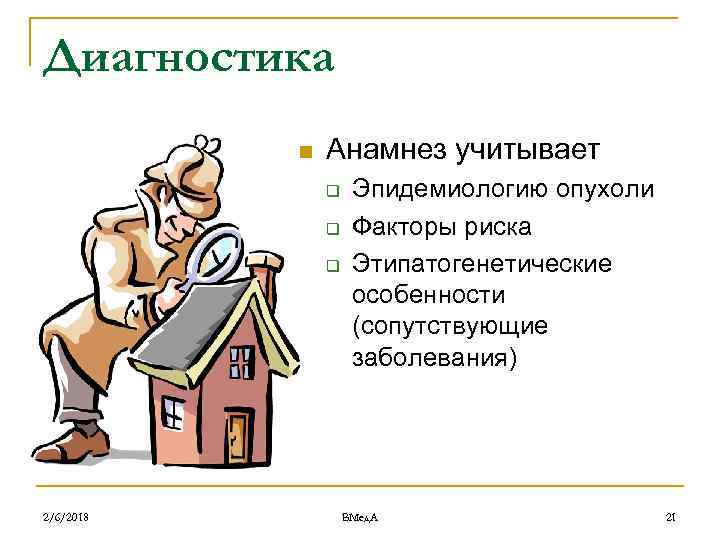 Диагностика

Анамнез учитывает
Эпидемиологию опухоли
Факторы риска
Этипатогенетические особенности (сопутствующие заболевания)

2/6/2018
ВМедА
21